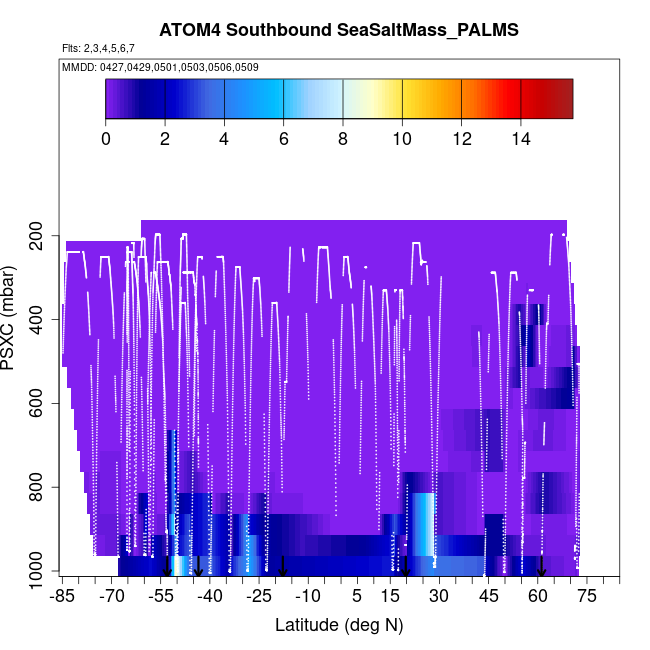 ATOM4 Southbound SeaSaltMass_PALMS

Flts: 2,3,4,5,6,7

MMDD: 0427,0429,0501,0503,0506,0509

0
2
4
6
8
10
12
14

PSXC (mbar)

200
400
600
800
1000

-85
-70
-55
-40
-25
-10
5
15
30
45
60
75

Latitude (deg N)